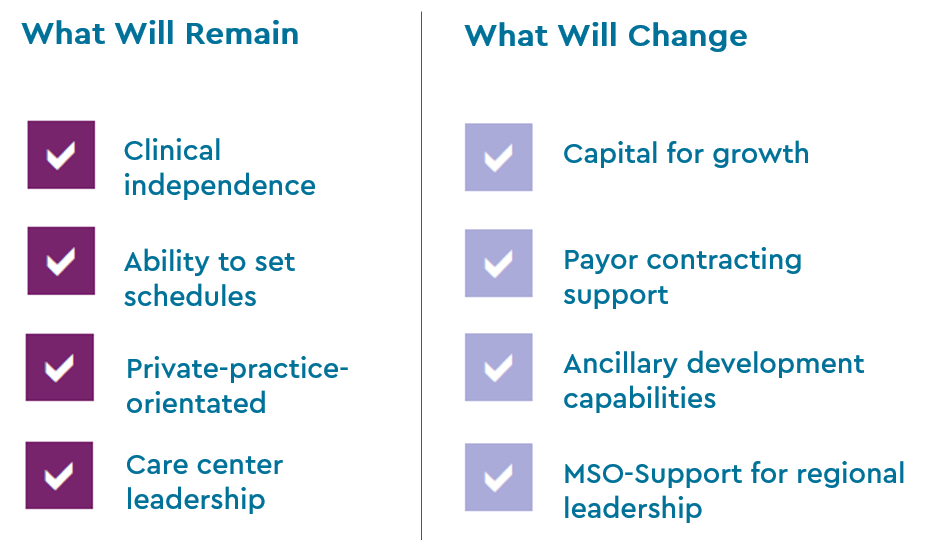 What Will Remain

Clinical independence

Ability to set schedules

Private-practice-orientated

Care center leadership

What Will Change

Capital for growth

Payor contracting support

Ancillary development capabilities

MSO-Support for regional leadership